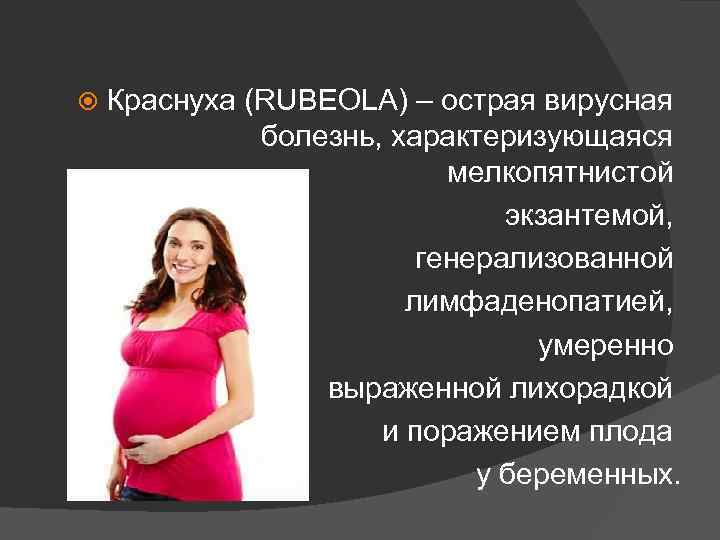 Краснуха (RUBEOLA) – острая вирусная болезнь, характеризующаяся мелкопятнистой экзантемой, генерализованной лимфаденопатией, умеренно выраженной лихорадкой и поражением плода у беременных.